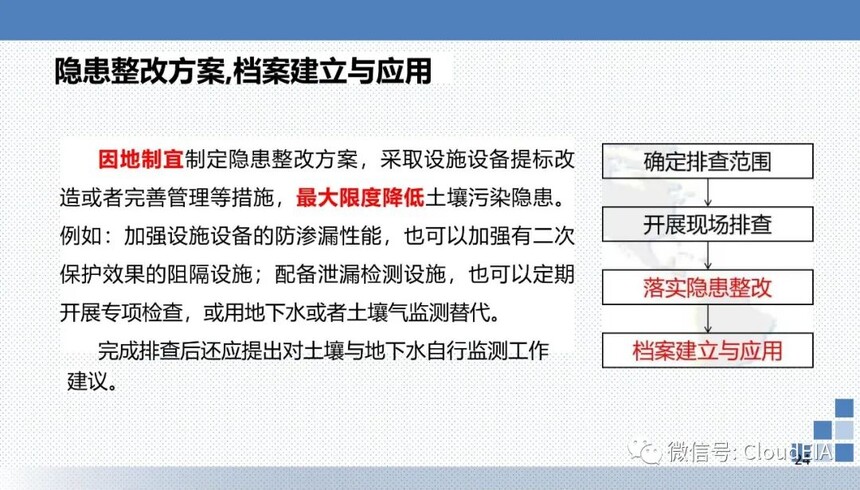 隐患整改方案,档案建立与应用

因地制宜制定隐患整改方案，采取设施设备提标改造或者完善管理等措施，最大限度降低土壤污染隐患。例如：加强设施设备的防渗漏性能，也可以加强有二次保护效果的阻隔设施；配备泄漏检测设施，也可以定期开展专项检查，或用地下水或者土壤气监测替代。

完成排查后还应提出对土壤与地下水自行监测工作建议。

确定排查范围

开展现场排查

落实隐患整改

档案建立与应用

微信号: CloudEIA

24